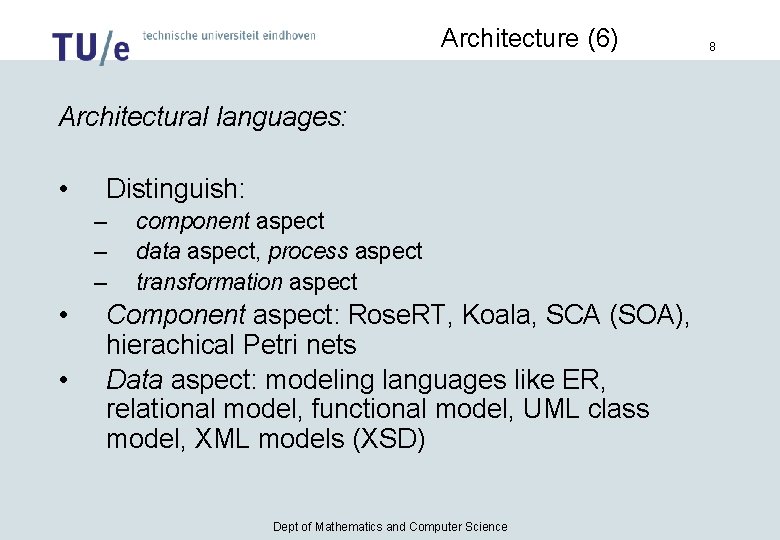 TU/e technische universiteit eindhoven

Architecture (6)

8

Architectural languages:

• Distinguish:
– component aspect
– data aspect, process aspect
– transformation aspect
• Component aspect: RoseRT, Koala, SCA (SOA), hierachical Petri nets
• Data aspect: modeling languages like ER, relational model, functional model, UML class model, XML models (XSD)

Dept of Mathematics and Computer Science